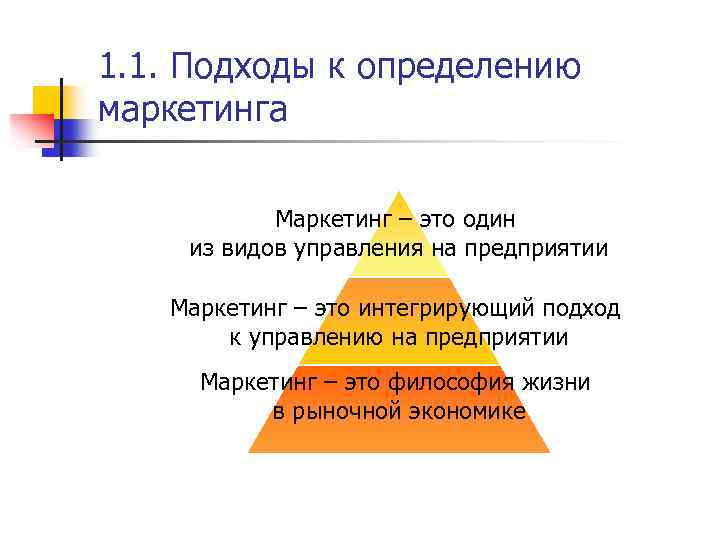 1.1. Подходы к определению маркетинга

Маркетинг – это один из видов управления на предприятии

Маркетинг – это интегрирующий подход к управлению на предприятии

Маркетинг – это философия жизни в рыночной экономике